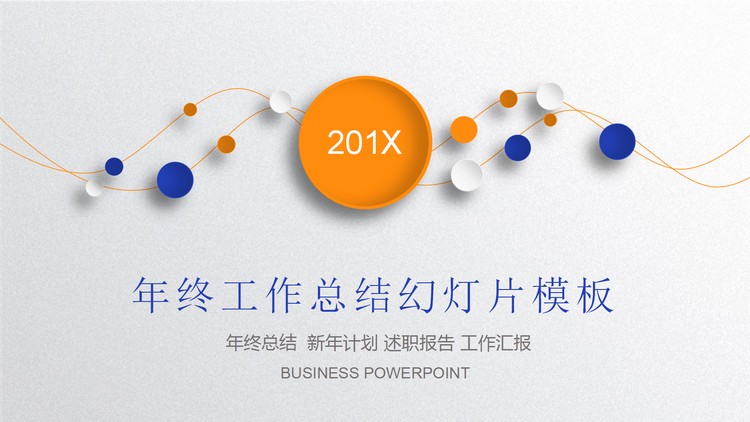 201X

年终工作总结幻灯片模板

年终总结 新年计划 述职报告 工作汇报

BUSINESS POWERPOINT